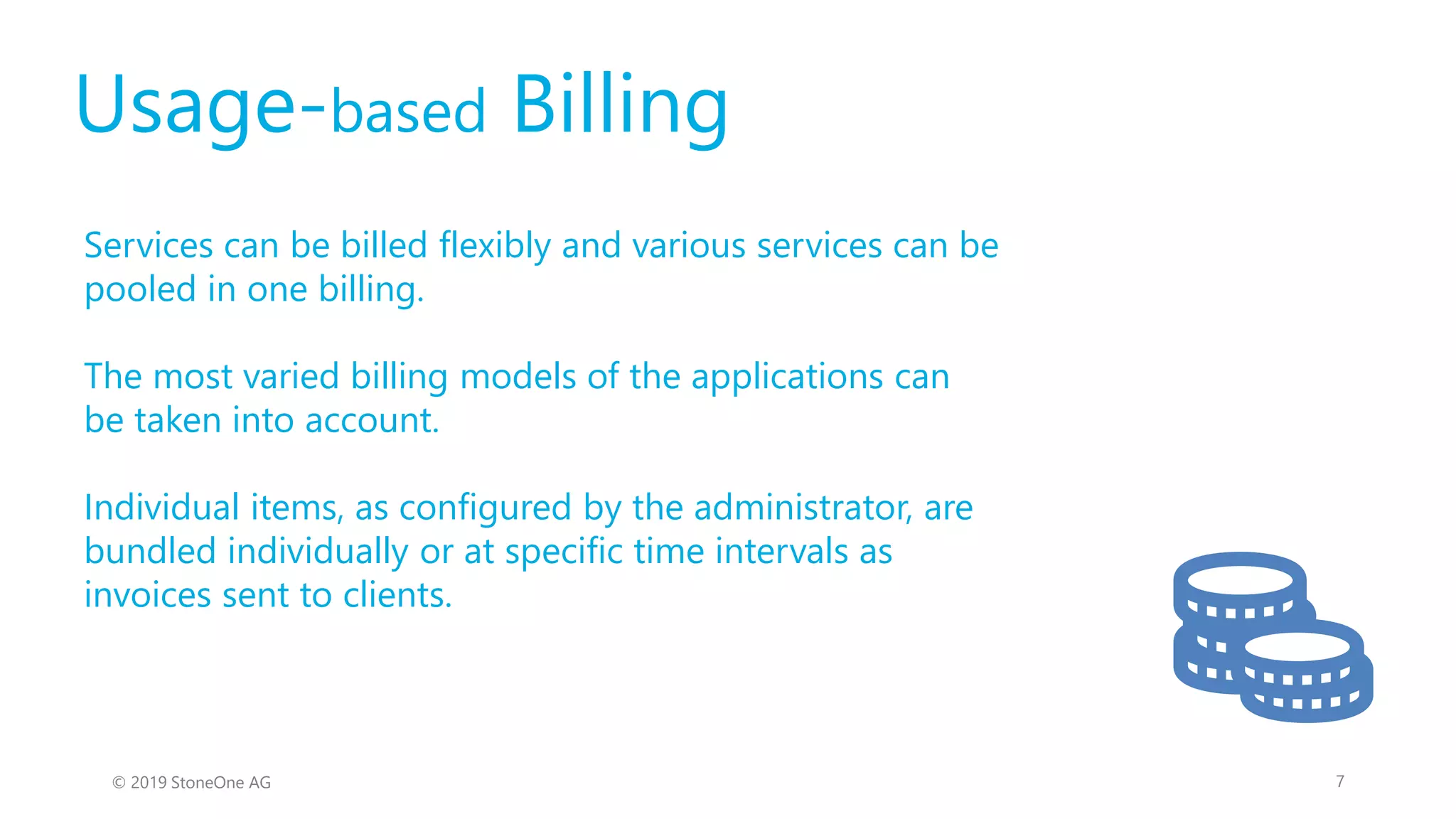 Usage-based Billing

Services can be billed flexibly and various services can be pooled in one billing.

The most varied billing models of the applications can be taken into account.

Individual items, as configured by the administrator, are bundled individually or at specific time intervals as invoices sent to clients.

© 2019 StoneOne AG

7